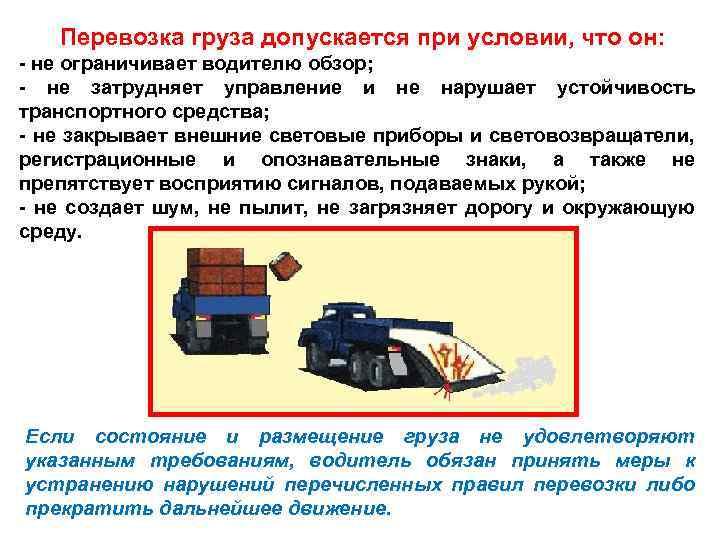 Перевозка груза допускается при условии, что он:
- не ограничивает водителю обзор;
- не затрудняет управление и не нарушает устойчивость транспортного средства;
- не закрывает внешние световые приборы и световозвращатели, регистрационные и опознавательные знаки, а также не препятствует восприятию сигналов, подаваемых рукой;
- не создает шум, не пылит, не загрязняет дорогу и окружающую среду.

Если состояние и размещение груза не удовлетворяют указанным требованиям, водитель обязан принять меры к устранению нарушений перечисленных правил перевозки либо прекратить дальнейшее движение.